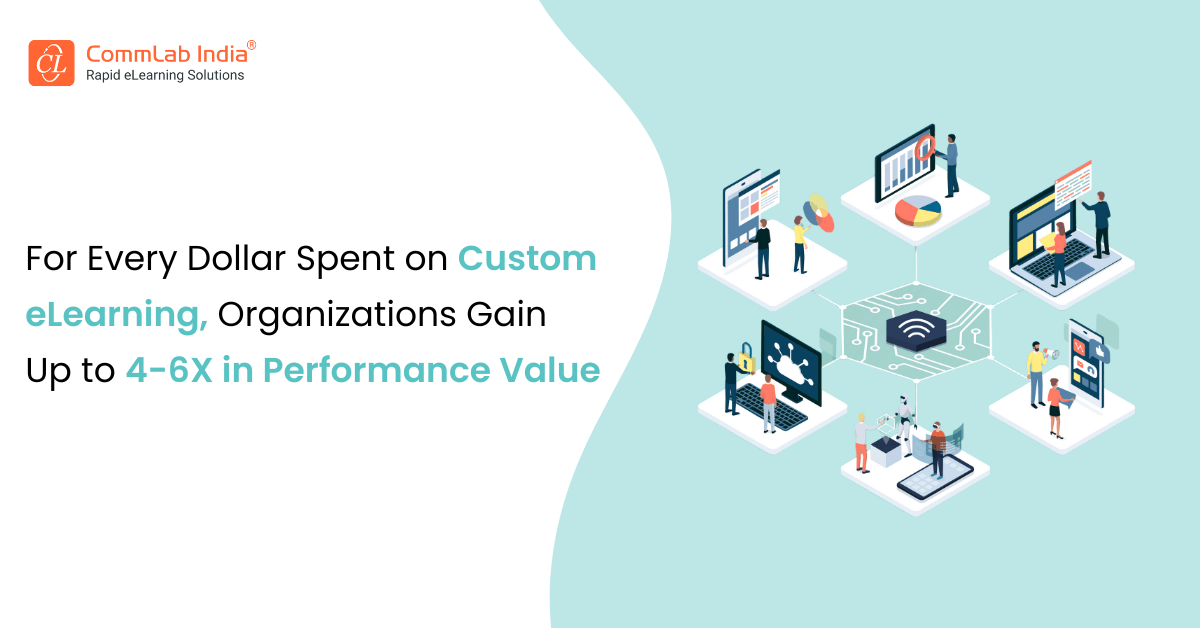 CL CommLab India®
Rapid eLearning Solutions

For Every Dollar Spent on Custom eLearning, Organizations Gain Up to 4-6X in Performance Value